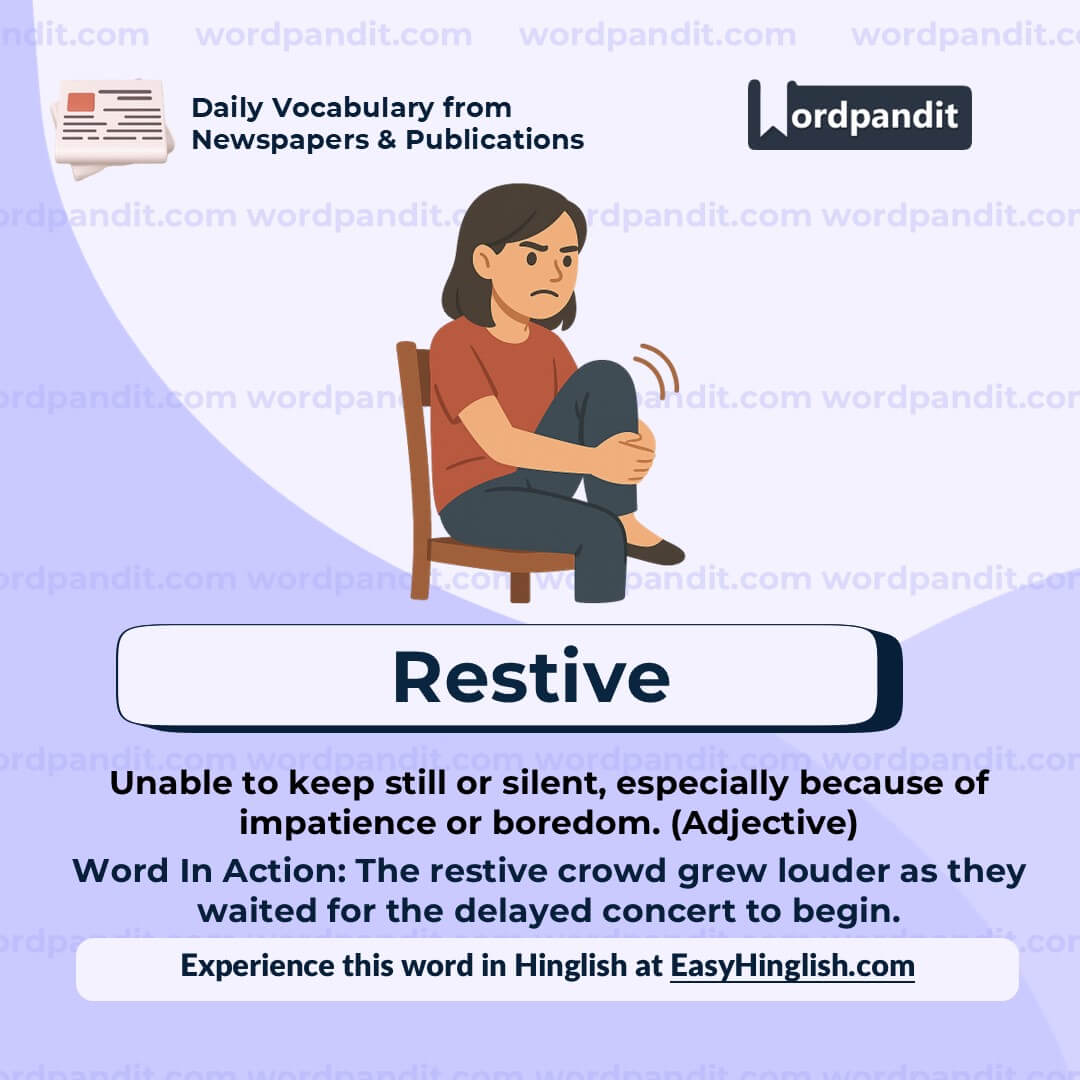 wordpandit.com wordpandit.com wordpandit.com wordpandit.com

Daily Vocabulary from Newspapers & Publications

Wordpandit

Restive

Unable to keep still or silent, especially because of impatience or boredom. (Adjective)

Word In Action: The restive crowd grew louder as they waited for the delayed concert to begin.

Experience this word in Hinglish at EasyHinglish.com